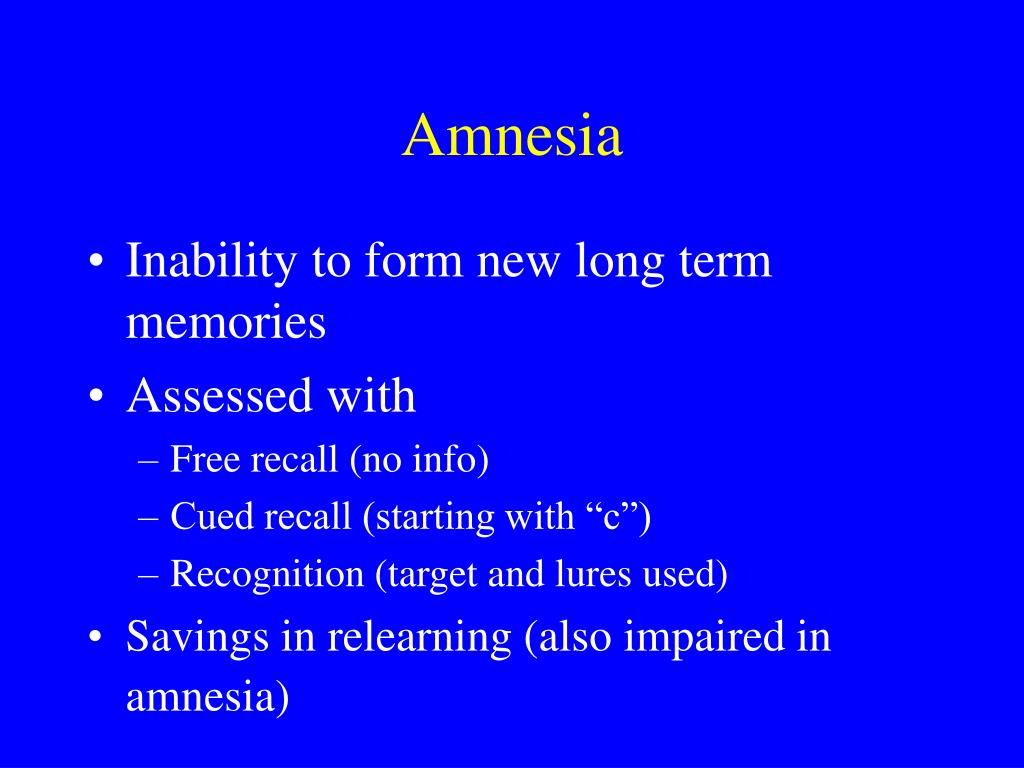 Amnesia

• Inability to form new long term memories
• Assessed with
– Free recall (no info)
– Cued recall (starting with “c”)
– Recognition (target and lures used)
• Savings in relearning (also impaired in amnesia)